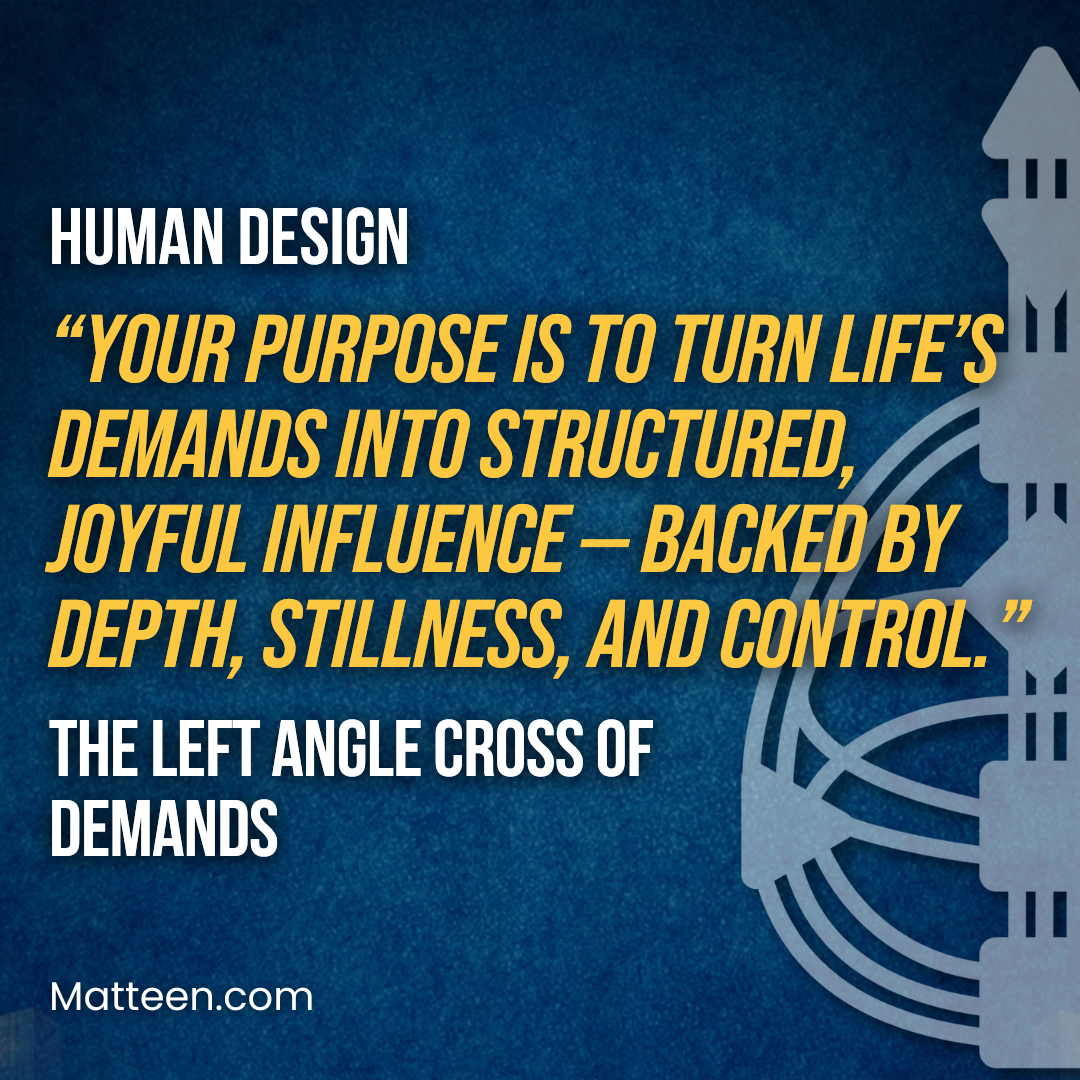 HUMAN DESIGN

“YOUR PURPOSE IS TO TURN LIFE’S DEMANDS INTO STRUCTURED, JOYFUL INFLUENCE — BACKED BY DEPTH, STILLNESS, AND CONTROL.”

THE LEFT ANGLE CROSS OF DEMANDS

Matteen.com